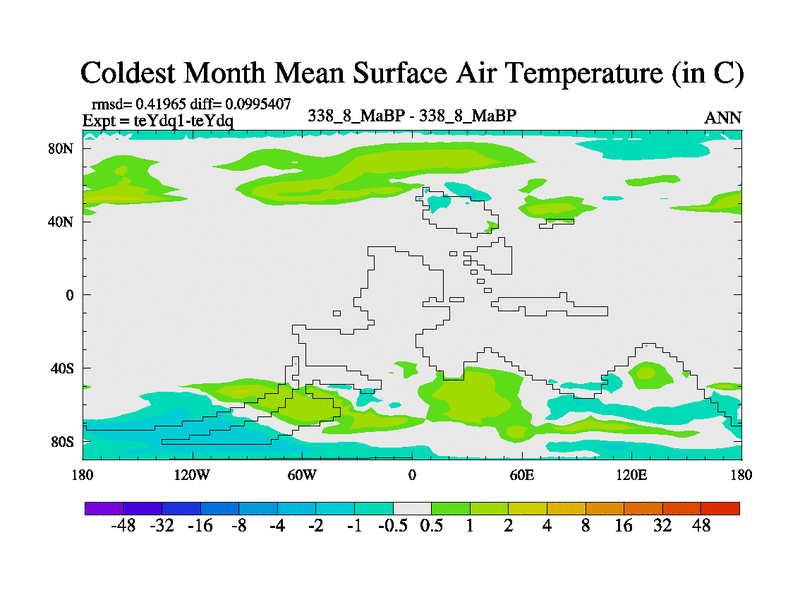 Coldest Month Mean Surface Air Temperature (in C)

rmsd= 0.41965 diff= 0.0995407
Expt = teYdq1-teYdq

338_8_MaBP - 338_8_MaBP

ANN

80N
40N
0
40S
80S

180 120W 60W 0 60E 120E 180

-48 -32 -16 -8 -4 -2 -1 -0.5 0.5 1 2 4 8 16 32 48